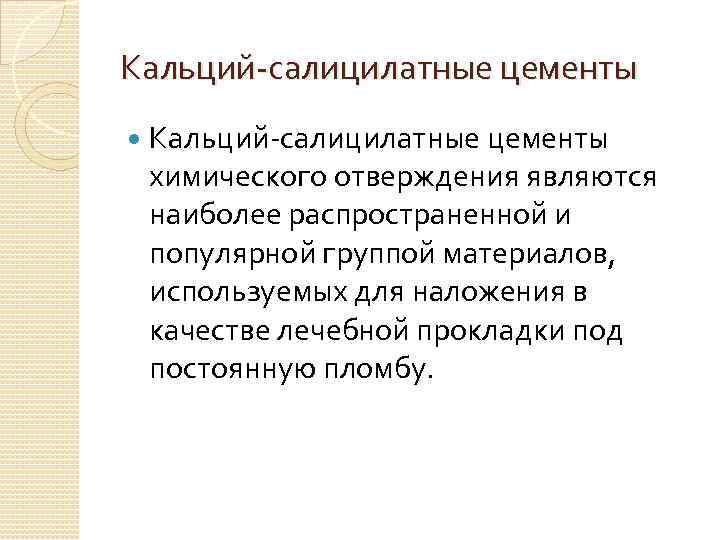 Кальций-салицилатные цементы

Кальций-салицилатные цементы химического отверждения являются наиболее распространенной и популярной группой материалов, используемых для наложения в качестве лечебной прокладки под постоянную пломбу.